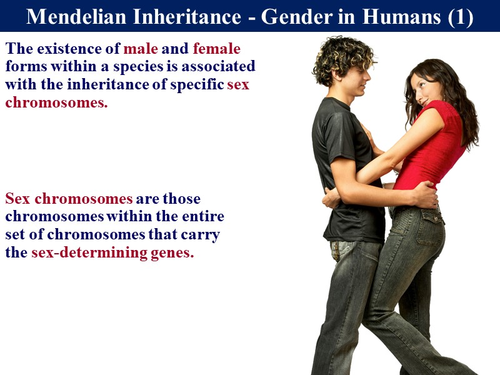 Mendelian Inheritance - Gender in Humans (1)

The existence of male and female forms within a species is associated with the inheritance of specific sex chromosomes.

Sex chromosomes are those chromosomes within the entire set of chromosomes that carry the sex-determining genes.